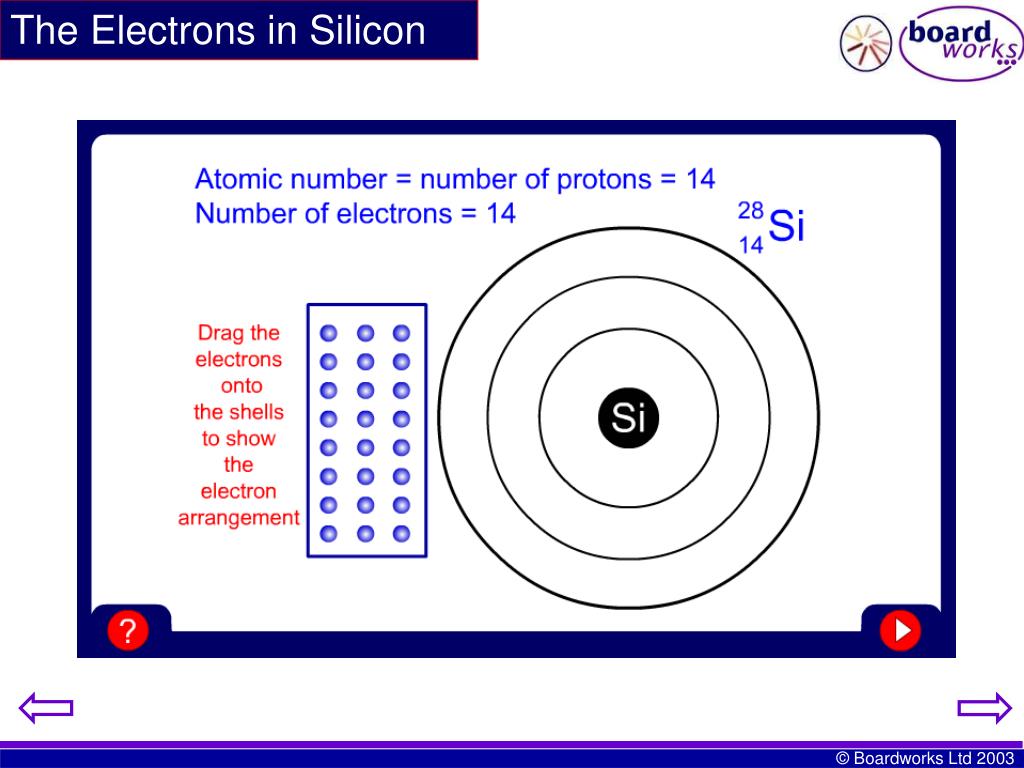 The Electrons in Silicon

board works

Atomic number = number of protons = 14
Number of electrons = 14

$^{28}_{14}Si$

Drag the electrons onto the shells to show the electron arrangement

Si

?

© Boardworks Ltd 2003